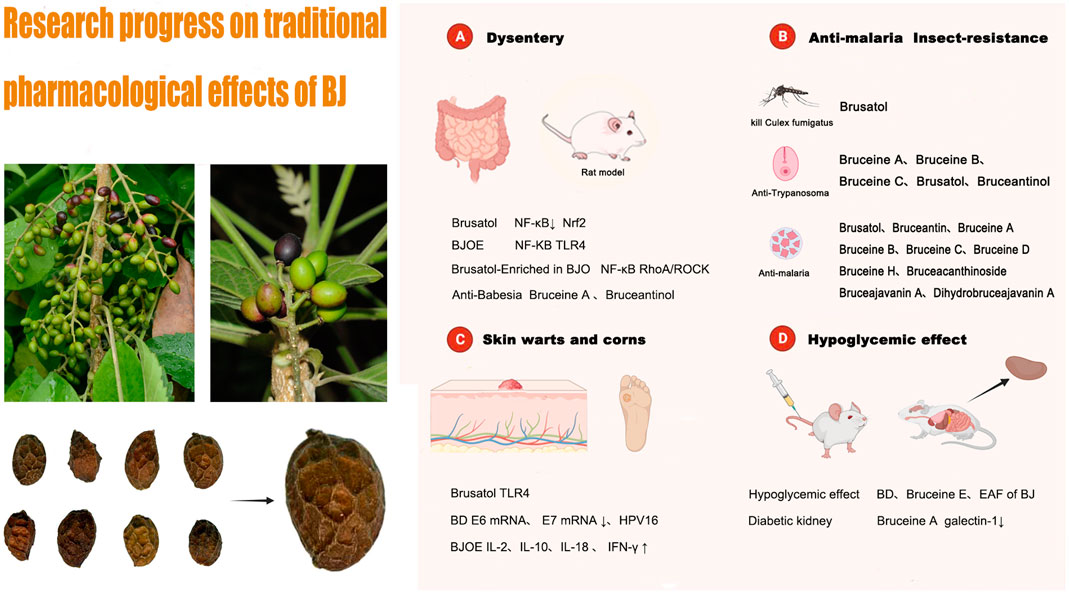 Research progress on traditional pharmacological effects of BJ

A Dysentery

Rat model

Brusatol NF-κB↓ Nrf2
BJOE NF-KB TLR4
Brusatol-Enriched in BJO NF-κB RhoA/ROCK
Anti-Babesia Bruceine A 、Bruceantinol

B Anti-malaria Insect-resistance

kill Culex fumigatus Brusatol

Anti-Trypanosoma Bruceine A、Bruceine B、Bruceine C、Brusatol、Bruceantinol

Anti-malaria Brusatol、Bruceantin、Bruceine A Bruceine B、Bruceine C、Bruceine D Bruceine H、Bruceacanthinoside Bruceajavanin A、Dihydrobruceajavanin A

C Skin warts and corns

Brusatol TLR4
BD E6 mRNA、 E7 mRNA ↓、HPV16
BJOE IL-2、IL-10、IL-18 、 IFN-γ ↑

D Hypoglycemic effect

Hypoglycemic effect BD、Bruceine E、EAF of BJ
Diabetic kidney Bruceine A galectin-1↓